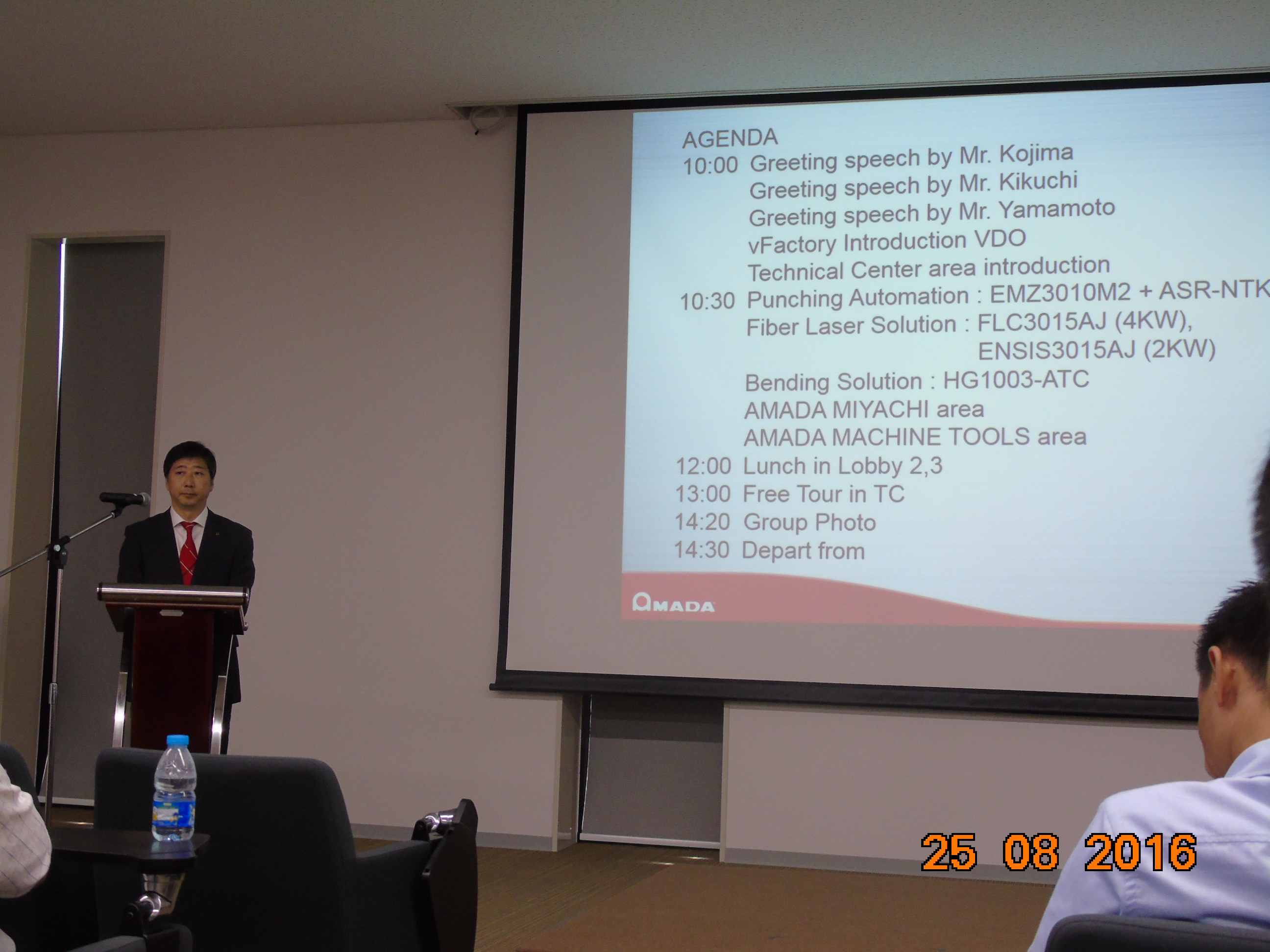 AGENDA
10:00 Greeting speech by Mr. Kojima
Greeting speech by Mr. Kikuchi
Greeting speech by Mr. Yamamoto
vFactory Introduction VDO
Technical Center area introduction
10:30 Punching Automation : EMZ3010M2 + ASR-NTK
Fiber Laser Solution : FLC3015AJ (4KW),
ENSIS3015AJ (2KW)
Bending Solution : HG1003-ATC
AMADA MIYACHI area
AMADA MACHINE TOOLS area
12:00 Lunch in Lobby 2,3
13:00 Free Tour in TC
14:20 Group Photo
14:30 Depart from

AMADA

25 08 2016